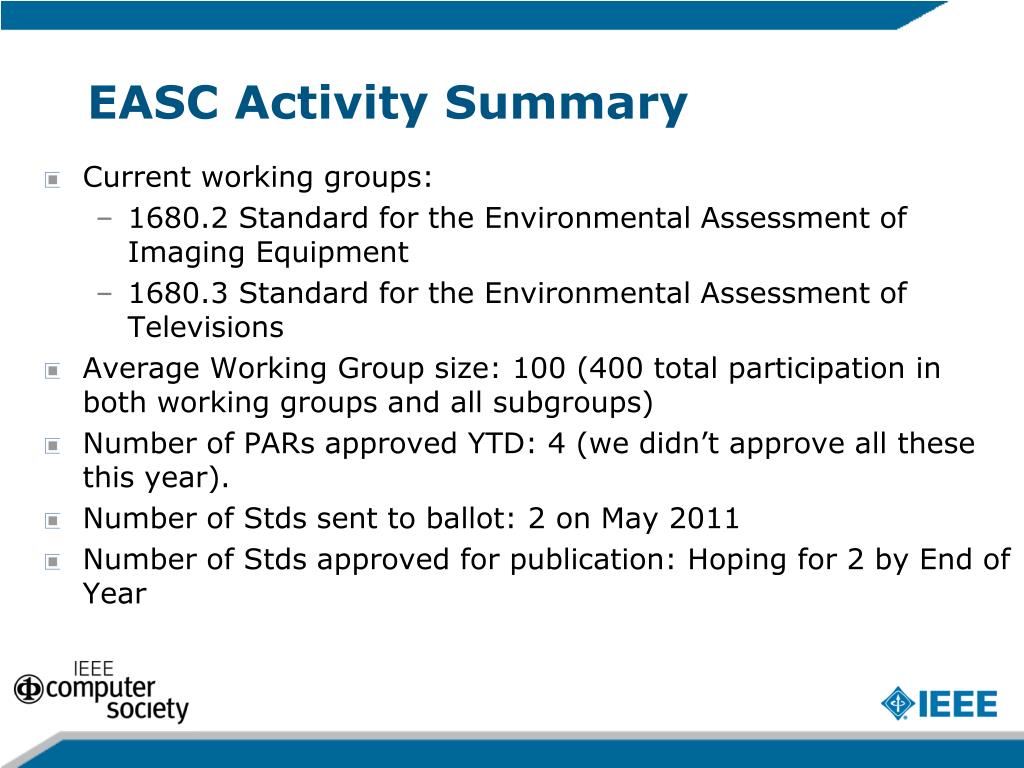 EASC Activity Summary

Current working groups:

– 1680.2 Standard for the Environmental Assessment of Imaging Equipment

– 1680.3 Standard for the Environmental Assessment of Televisions

Average Working Group size: 100 (400 total participation in both working groups and all subgroups)

Number of PARs approved YTD: 4 (we didn’t approve all these this year).

Number of Stds sent to ballot: 2 on May 2011

Number of Stds approved for publication: Hoping for 2 by End of Year

IEEE computer society

IEEE